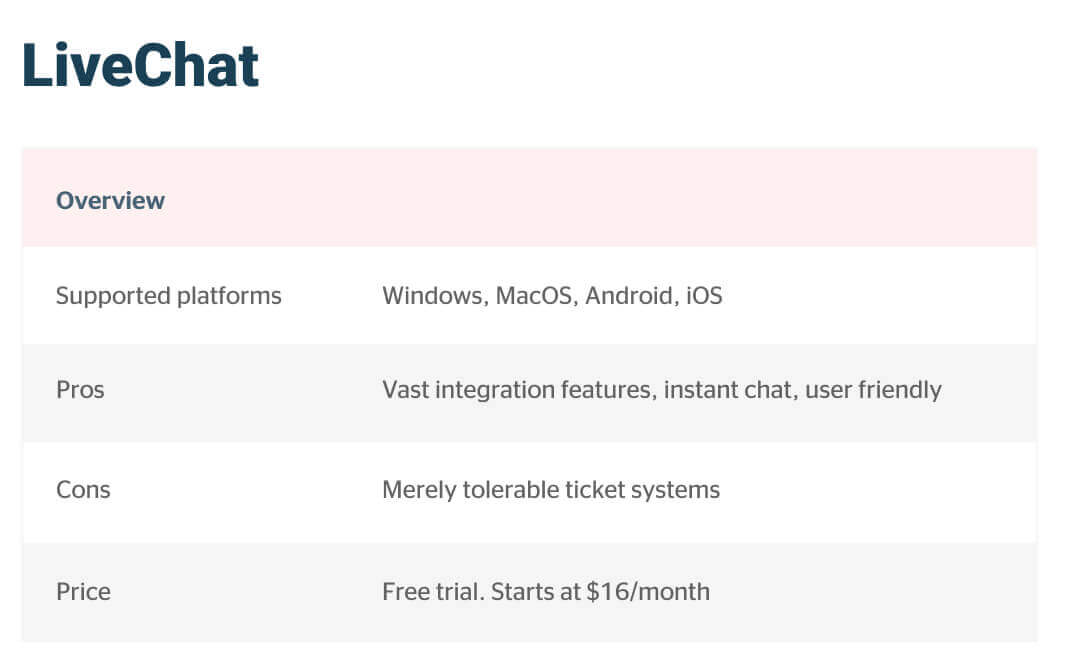 LiveChat

| Overview | |
|---|---|
| Supported platforms | Windows, MacOS, Android, iOS |
| Pros | Vast integration features, instant chat, user friendly |
| Cons | Merely tolerable ticket systems |
| Price | Free trial. Starts at \$16/month |